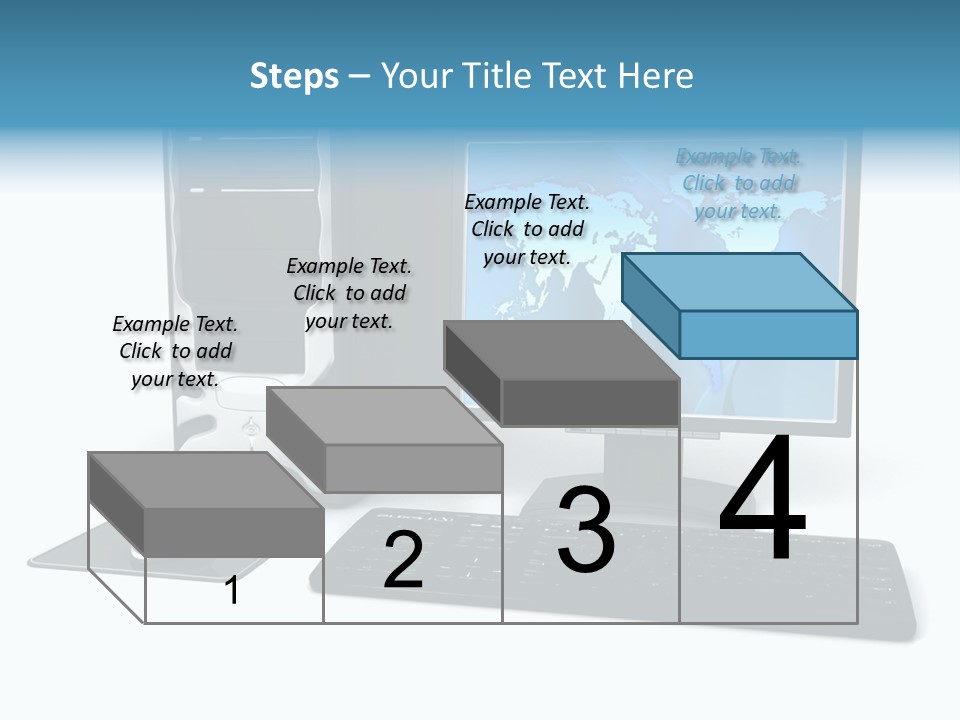 Steps – Your Title Text Here

Example Text. Click to add your text.

Example Text. Click to add your text.

Example Text. Click to add your text.

Example Text. Click to add your text.

1

2

3

4